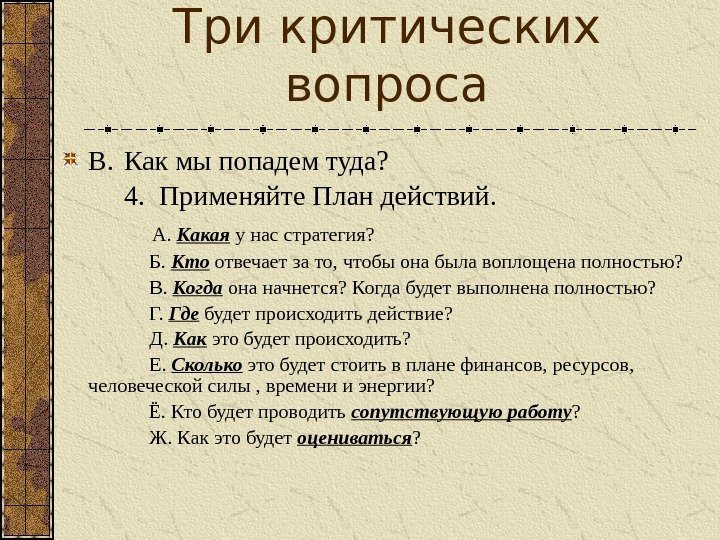 Три критических вопроса

В. Как мы попадем туда?

4. Применяйте План действий.

А. Какая у нас стратегия?

Б. Кто отвечает за то, чтобы она была воплощена полностью?

В. Когда она начнется? Когда будет выполнена полностью?

Г. Где будет происходить действие?

Д. Как это будет происходить?

Е. Сколько это будет стоить в плане финансов, ресурсов, человеческой силы , времени и энергии?

Ё. Кто будет проводить сопутствующую работу?

Ж. Как это будет оцениваться?